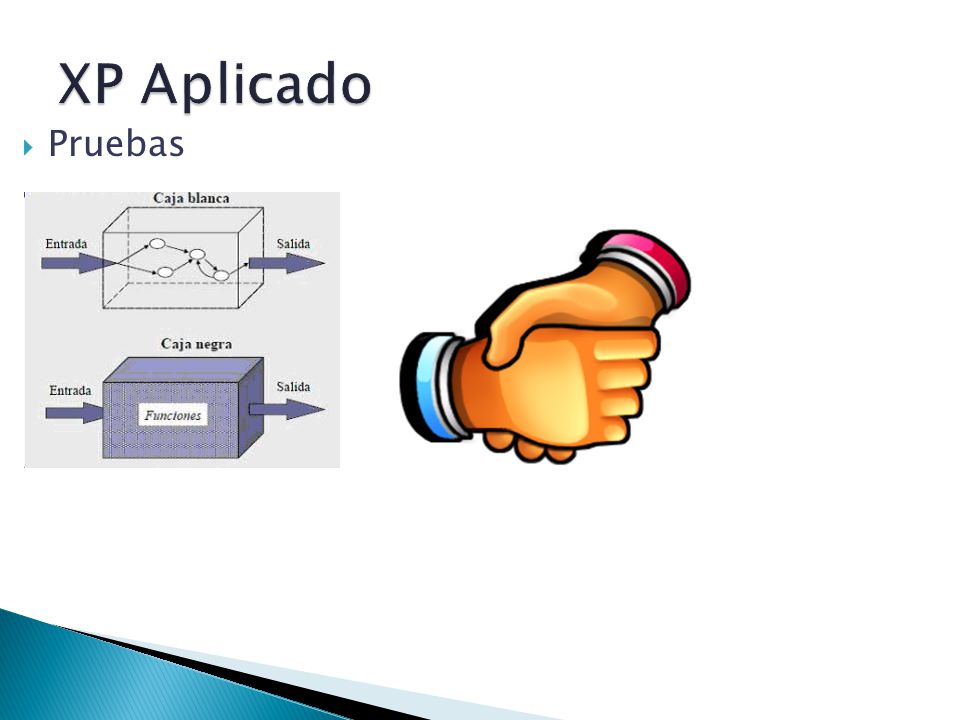 XP Aplicado

Pruebas

Caja blanca
Entrada
Salida

Caja negra
Entrada
Funciones
Salida